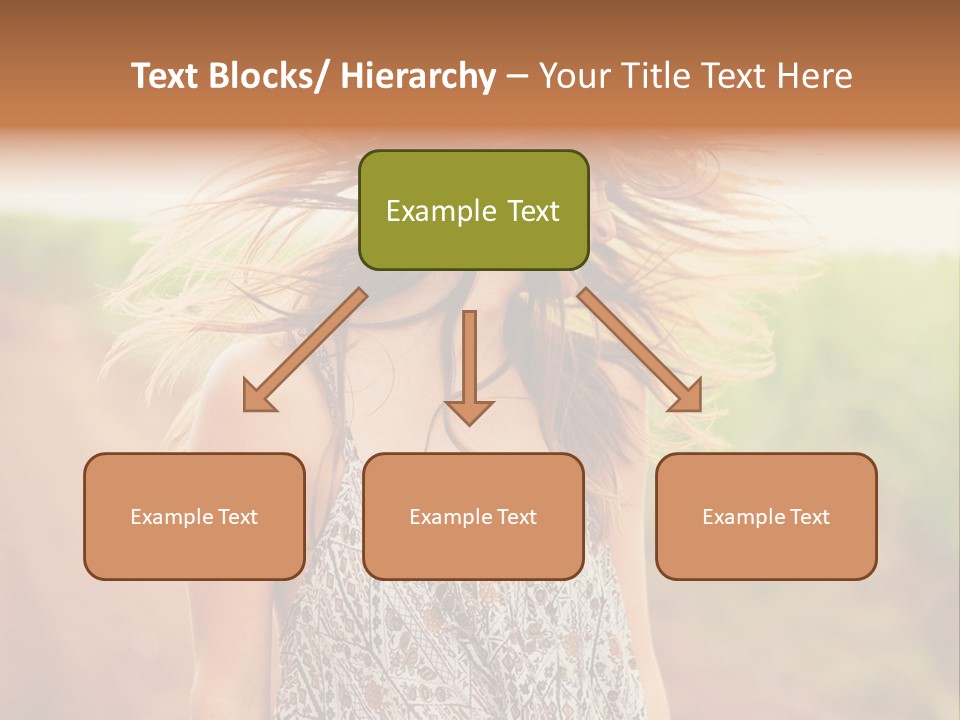 Text Blocks/ Hierarchy – Your Title Text Here

Example Text

Example Text

Example Text

Example Text